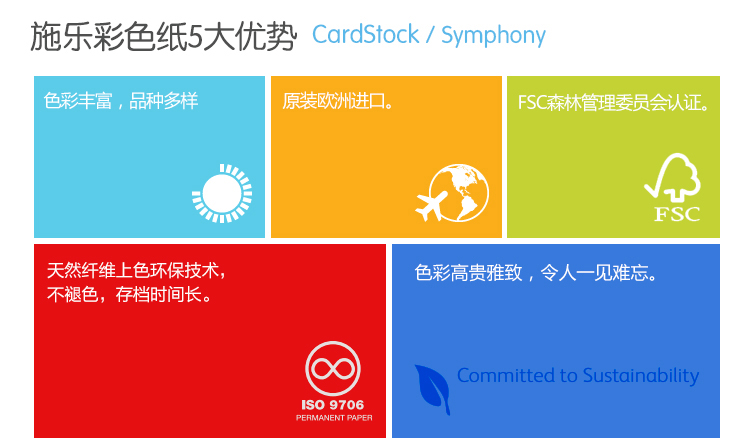 施乐彩色纸5大优势 CardStock / Symphony

色彩丰富，品种多样

原装欧洲进口。

FSC森林管理委员会认证。

FSC

天然纤维上色环保技术，
不褪色，存档时间长。

ISO 9706
PERMANENT PAPER

色彩高贵雅致，令人一见难忘。

Committed to Sustainability